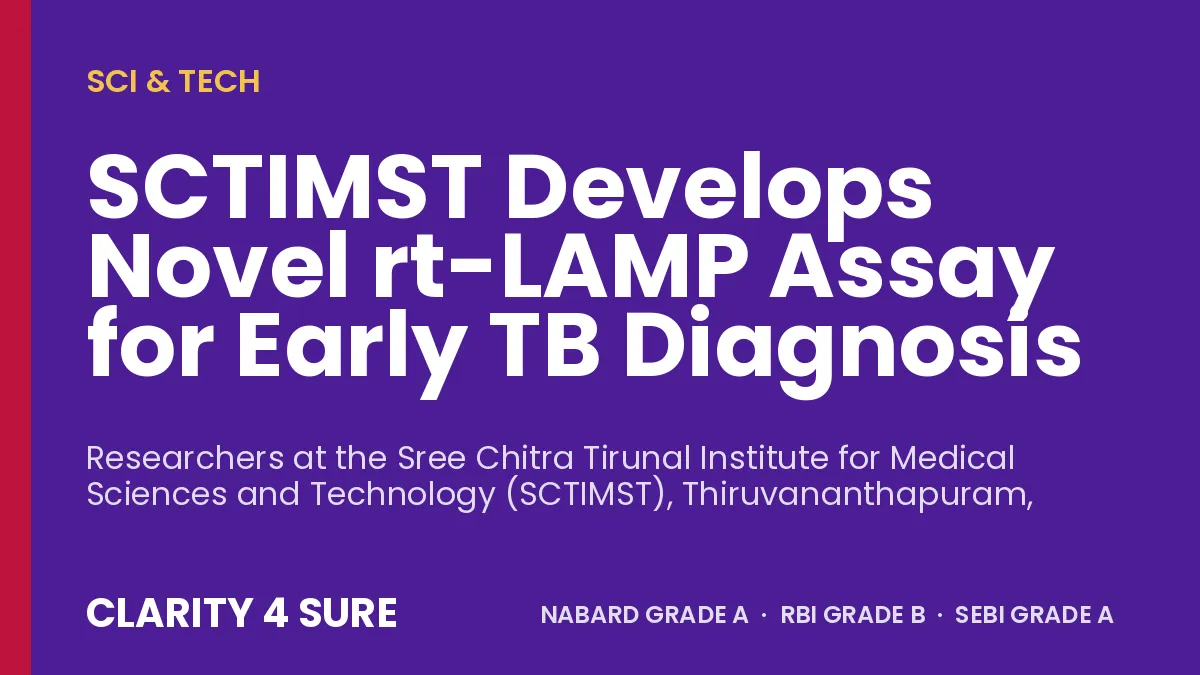 SCI & TECH

SCTIMST Develops Novel rt-LAMP Assay for Early TB Diagnosis

Researchers at the Sree Chitra Tirunal Institute for Medical Sciences and Technology (SCTIMST), Thiruvananthapuram,

CLARITY 4 SURE

NABARD GRADE A · RBI GRADE B · SEBI GRADE A